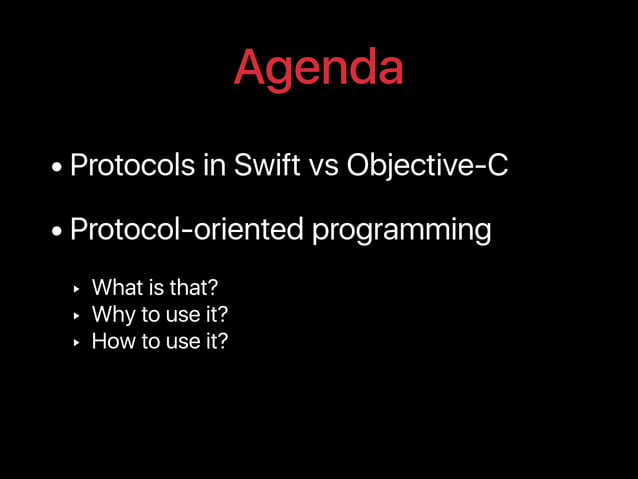 Agenda

• Protocols in Swift vs Objective-C

• Protocol-oriented programming

‣ What is that?
‣ Why to use it?
‣ How to use it?